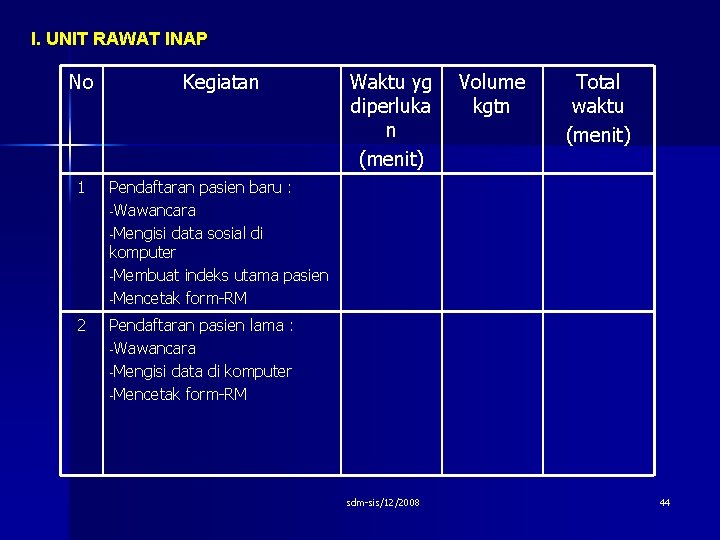 I. UNIT RAWAT INAP

| No | Kegiatan | Waktu yg diperlukan (menit) | Volume kgtn | Total waktu (menit) |
|---|---|---|---|---|
| 1 | Pendaftaran pasien baru : -Wawancara -Mengisi data sosial di komputer -Membuat indeks utama pasien -Mencetak form-RM | | | |
| 2 | Pendaftaran pasien lama : -Wawancara -Mengisi data di komputer -Mencetak form-RM | | | |

sdm-sis/12/2008

44